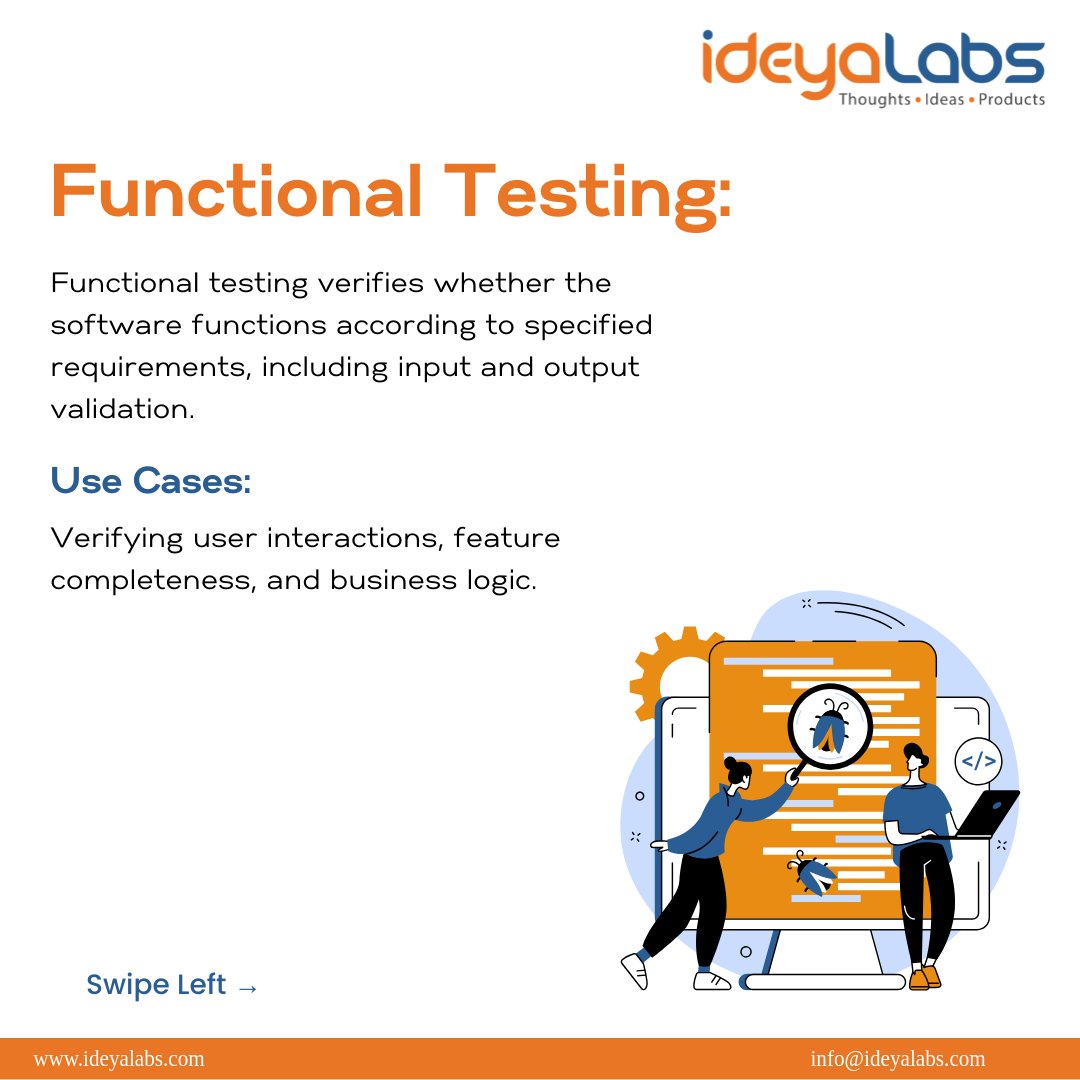 ideyaLabs
Thoughts • Ideas • Products

Functional Testing:

Functional testing verifies whether the software functions according to specified requirements, including input and output validation.

Use Cases:

Verifying user interactions, feature completeness, and business logic.

</>

Swipe Left →

www.ideyalabs.com
info@ideyalabs.com